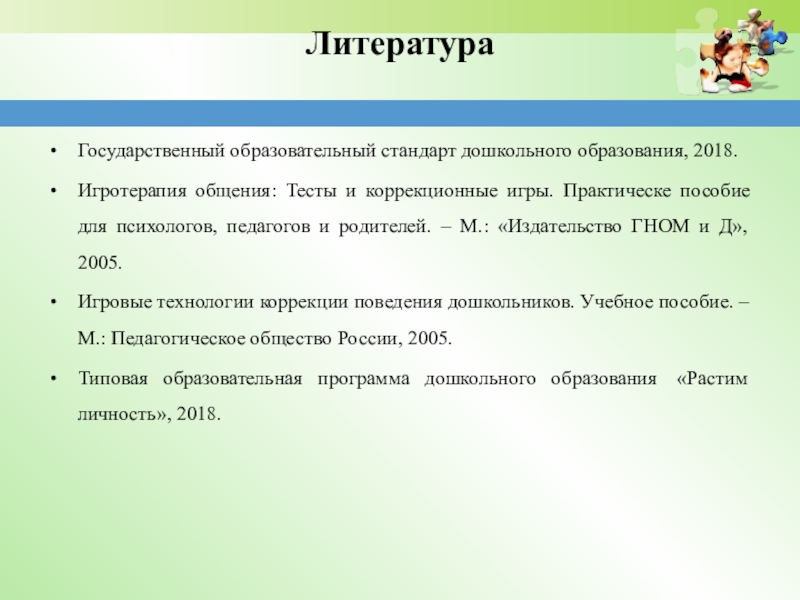 Литература

• Государственный образовательный стандарт дошкольного образования, 2018.

• Игротерапия общения: Тесты и коррекционные игры. Практическе пособие для психологов, педагогов и родителей. – М.: «Издательство ГНОМ и Д», 2005.

• Игровые технологии коррекции поведения дошкольников. Учебное пособие. – М.: Педагогическое общество России, 2005.

• Типовая образовательная программа дошкольного образования «Растим личность», 2018.